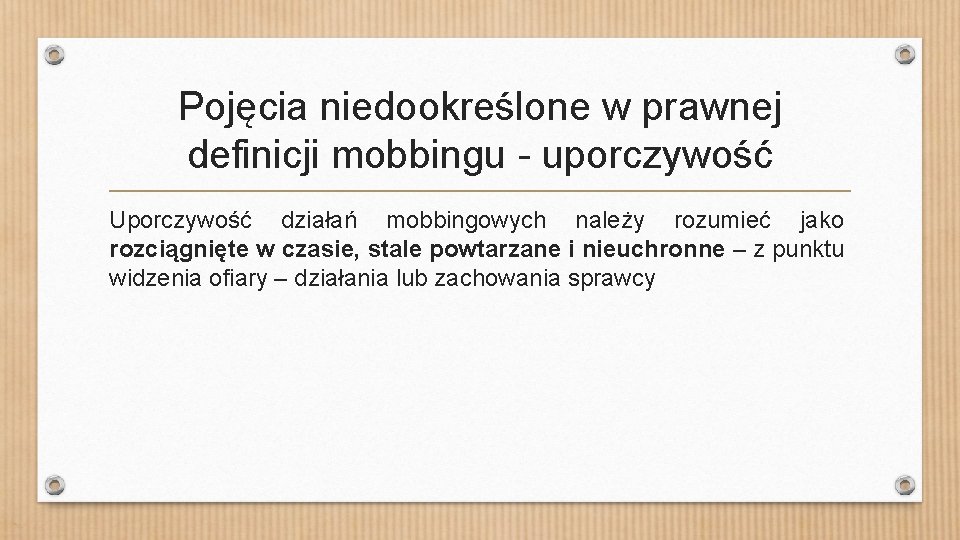 Pojęcia niedookreślone w prawnej definicji mobbingu - uporczywość

Uporczywość działań mobbingowych należy rozumieć jako rozciągnięte w czasie, stale powtarzane i nieuchronne – z punktu widzenia ofiary – działania lub zachowania sprawcy